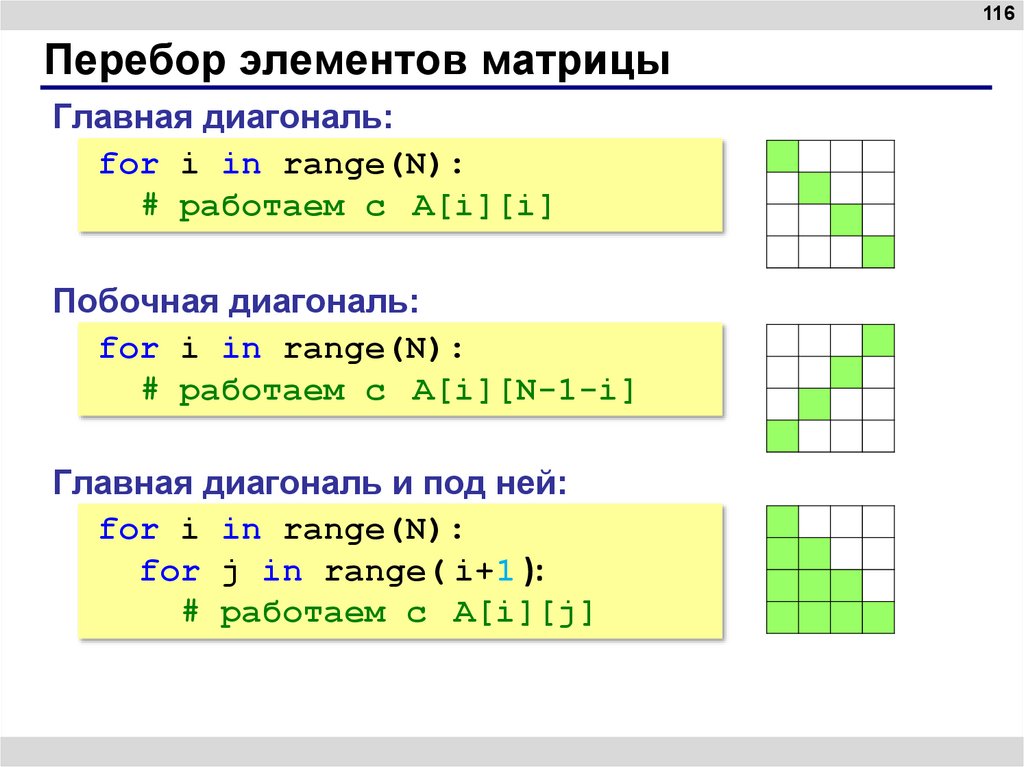 116

Перебор элементов матрицы

Главная диагональ:

for i in range(N):
  # работаем с A[i][i]

Побочная диагональ:

for i in range(N):
  # работаем с A[i][N-1-i]

Главная диагональ и под ней:

for i in range(N):
  for j in range( i+1 ):
    # работаем с A[i][j]